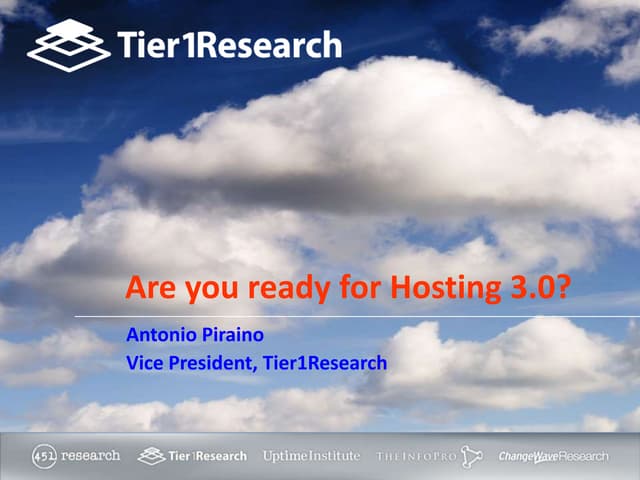 Tier1Research

Are you ready for Hosting 3.0?

Antonio Piraino
Vice President, Tier1Research

451 research Tier1Research UptimeInstitute THEINFOPRO ChangeWaveResearch